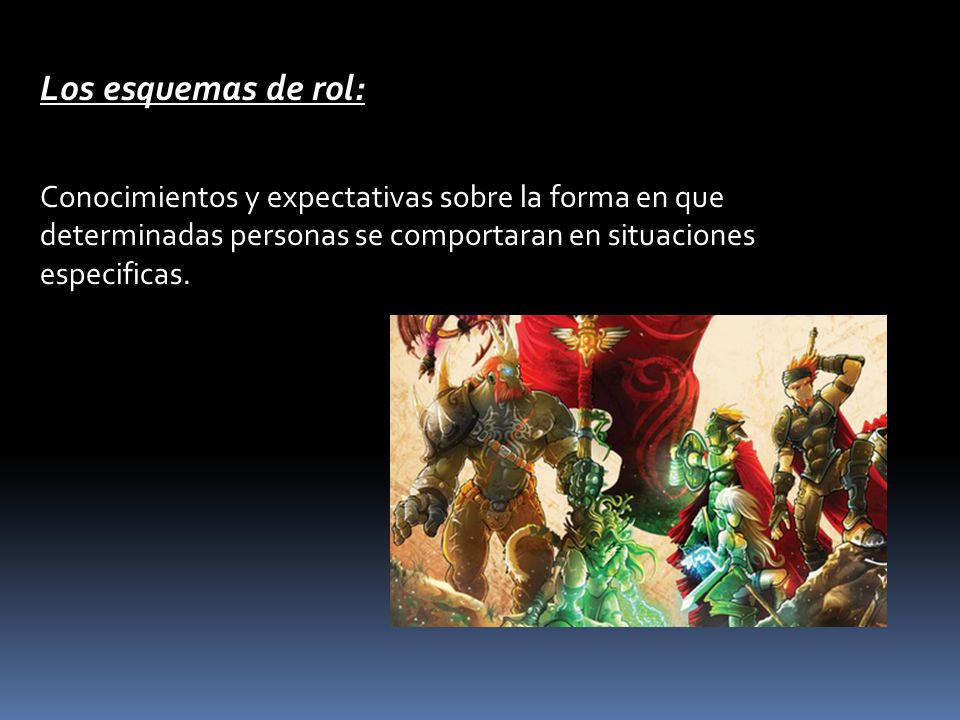 Los esquemas de rol:

Conocimientos y expectativas sobre la forma en que determinadas personas se comportaran en situaciones especificas.